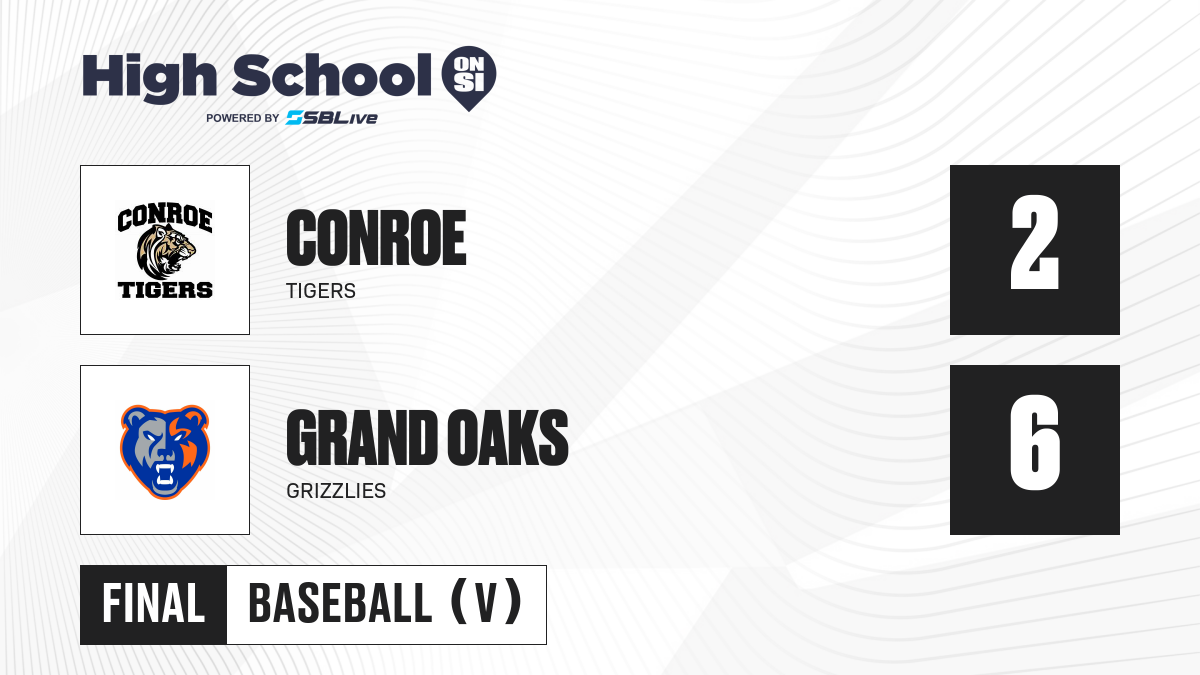 High School ON SI
POWERED BY SBLive

CONROE
TIGERS

CONROE
TIGERS

2

GRAND OAKS
GRIZZLIES

6

FINAL BASEBALL (V)